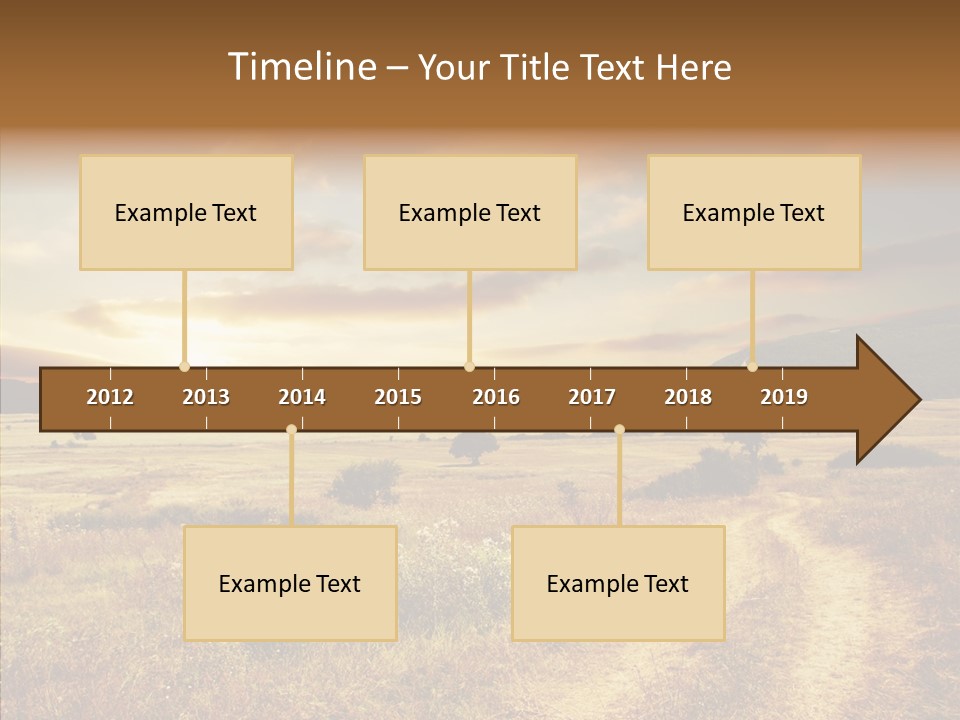 Timeline – Your Title Text Here

Example Text

Example Text

Example Text

2012 2013 2014 2015 2016 2017 2018 2019

Example Text

Example Text